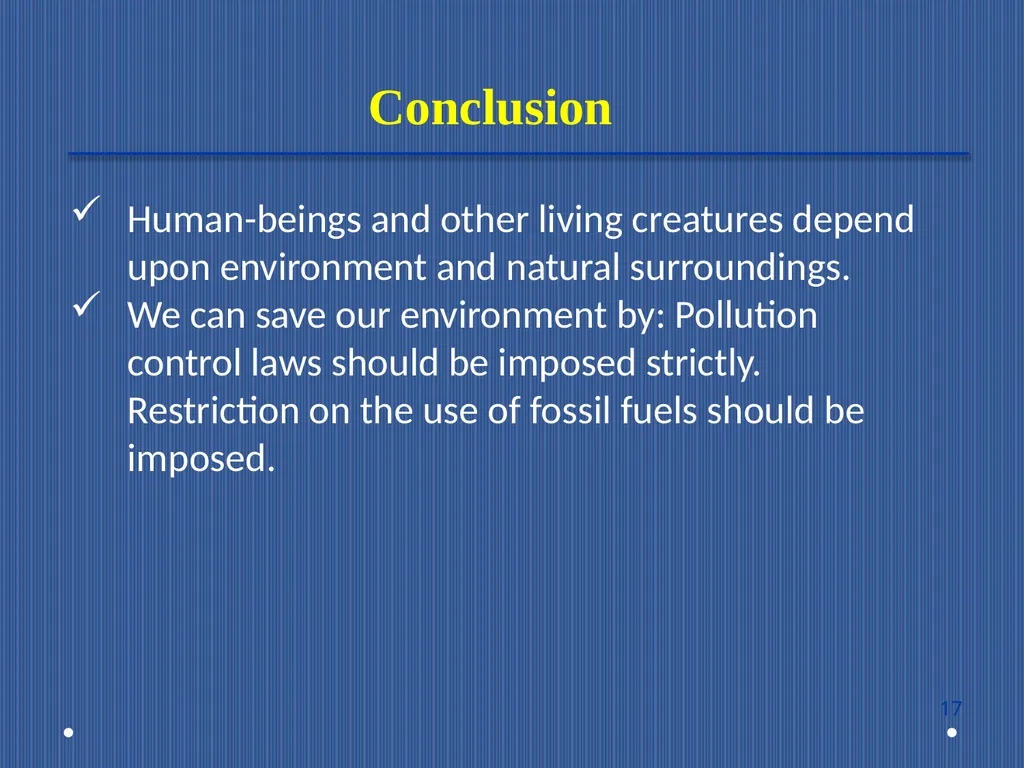 Conclusion

✓ Human-beings and other living creatures depend upon environment and natural surroundings.
✓ We can save our environment by: Pollution control laws should be imposed strictly. Restriction on the use of fossil fuels should be imposed.

17